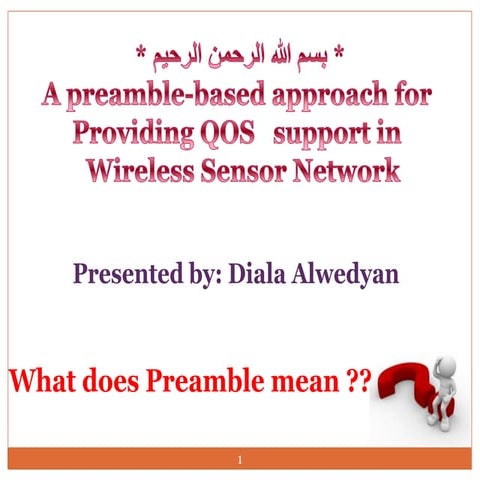 * بسم الله الرحمن الرحيم *

A preamble-based approach for Providing QOS support in Wireless Sensor Network

Presented by: Diala Alwedyan

What does Preamble mean ??

1